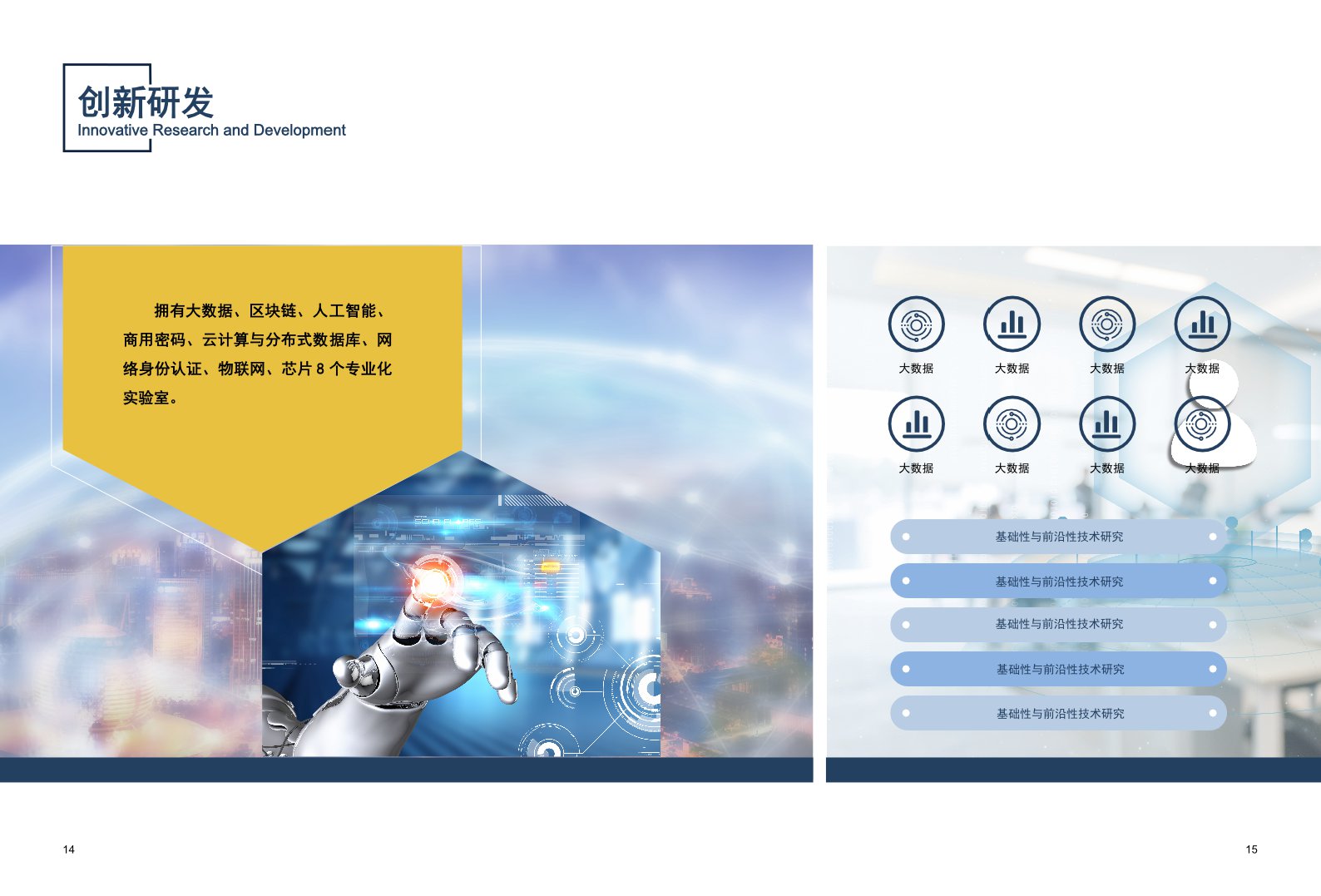 创新研发
Innovative Research and Development

拥有大数据、区块链、人工智能、商用密码、云计算与分布式数据库、网络身份认证、物联网、芯片 8 个专业化实验室。

大数据
大数据
大数据
大数据
大数据
大数据
大数据
大数据

基础性与前沿性技术研究
基础性与前沿性技术研究
基础性与前沿性技术研究
基础性与前沿性技术研究
基础性与前沿性技术研究

14

15